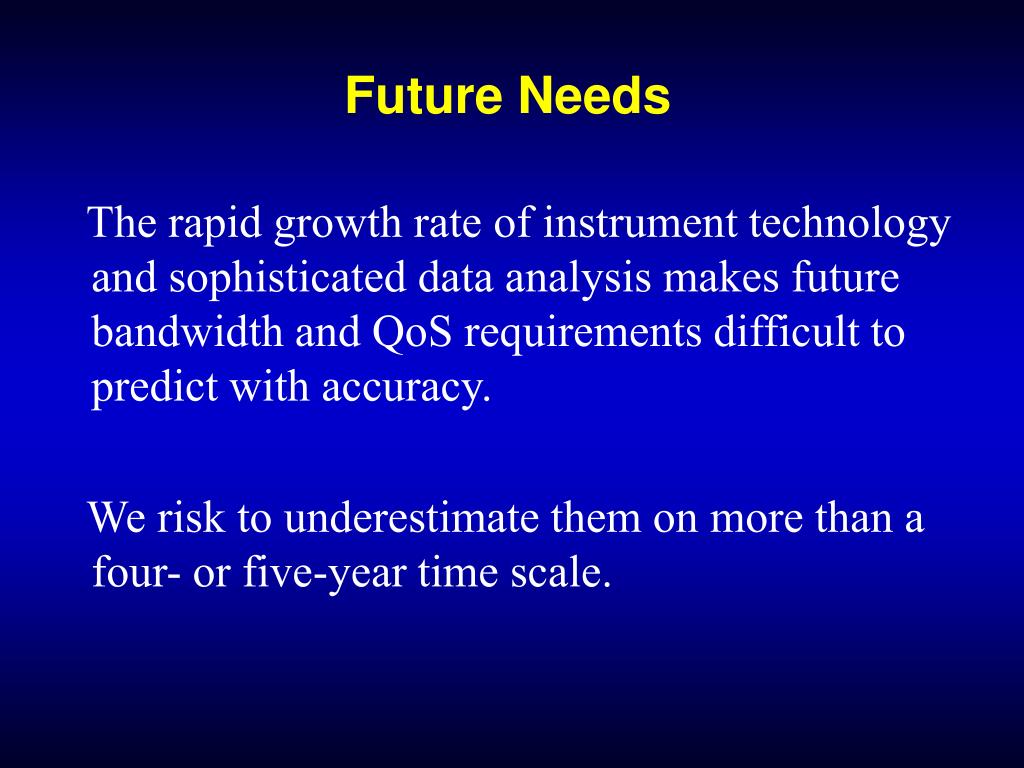 Future Needs

The rapid growth rate of instrument technology and sophisticated data analysis makes future bandwidth and QoS requirements difficult to predict with accuracy.

We risk to underestimate them on more than a four- or five-year time scale.